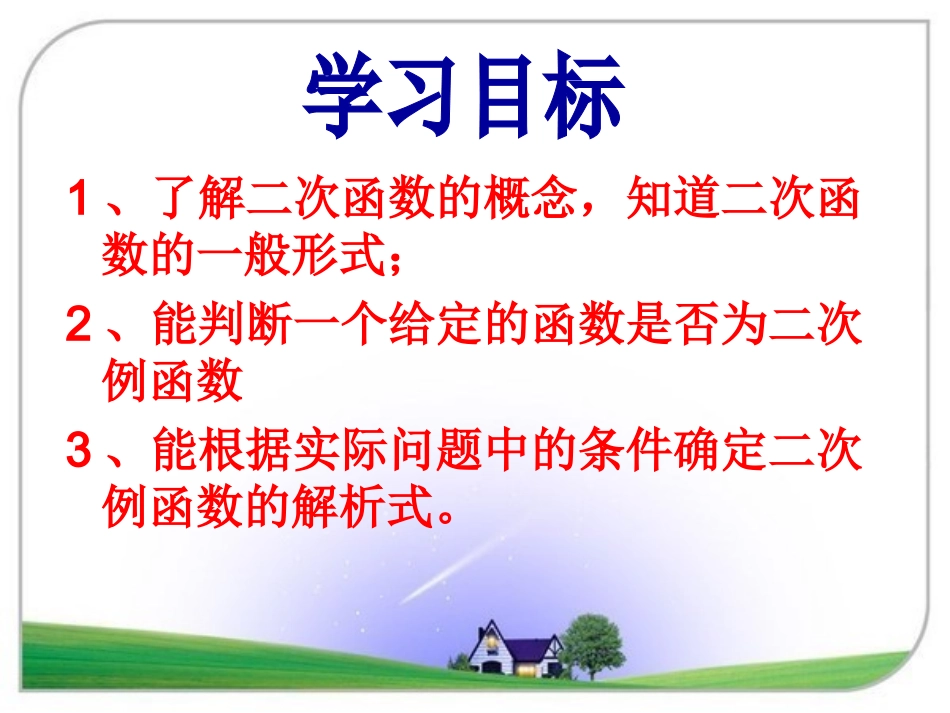 学习目标

1、了解二次函数的概念，知道二次函数的一般形式；

2、能判断一个给定的函数是否为二次例函数

3、能根据实际问题中的条件确定二次例函数的解析式。